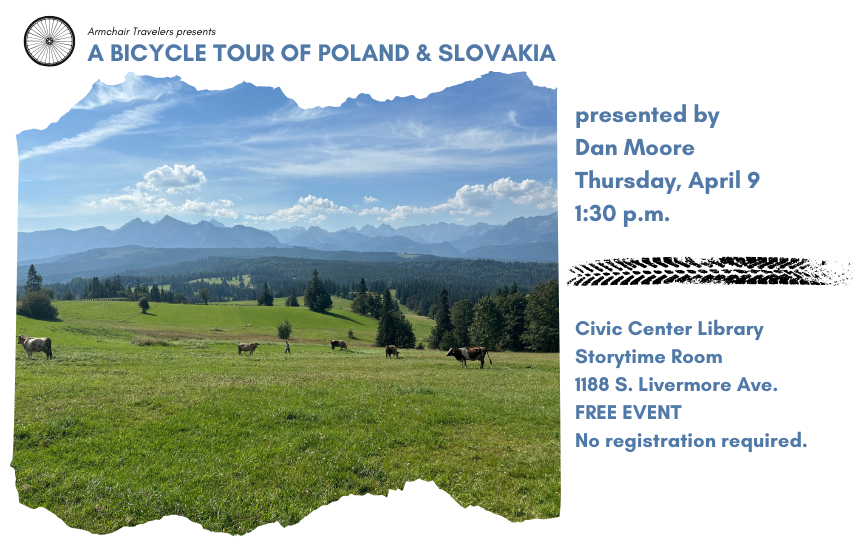 Armchair Travelers presents
A BICYCLE TOUR OF POLAND & SLOVAKIA

presented by
Dan Moore
Thursday, April 9
1:30 p.m.

Civic Center Library
Storytime Room
1188 S. Livermore Ave.
FREE EVENT
No registration required.